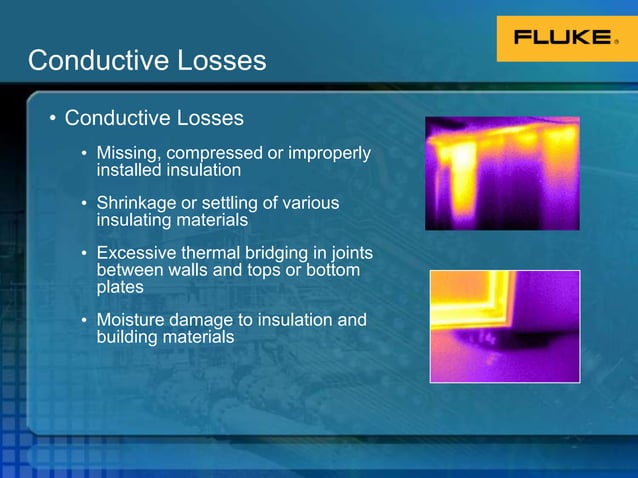 FLUKE®

Conductive Losses

• Conductive Losses

• Missing, compressed or improperly installed insulation

• Shrinkage or settling of various insulating materials

• Excessive thermal bridging in joints between walls and tops or bottom plates

• Moisture damage to insulation and building materials